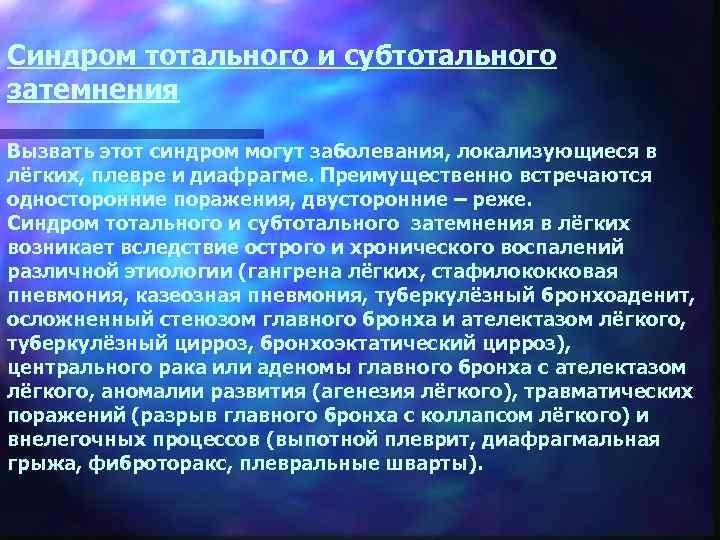 Синдром тотального и субтотального затемнения

Вызвать этот синдром могут заболевания, локализующиеся в лёгких, плевре и диафрагме. Преимущественно встречаются односторонние поражения, двусторонние – реже.
Синдром тотального и субтотального затемнения в лёгких возникает вследствие острого и хронического воспалений различной этиологии (гангрена лёгких, стафилококковая пневмония, казеозная пневмония, туберкулёзный бронхоаденит, осложненный стенозом главного бронха и ателектазом лёгкого, туберкулёзный цирроз, бронхоэктатический цирроз), центрального рака или аденомы главного бронха с ателектазом лёгкого, аномалии развития (агенезия лёгкого), травматических поражений (разрыв главного бронха с коллапсом лёгкого) и внелегочных процессов (выпотной плеврит, диафрагмальная грыжа, фиброторакс, плевральные шварты).